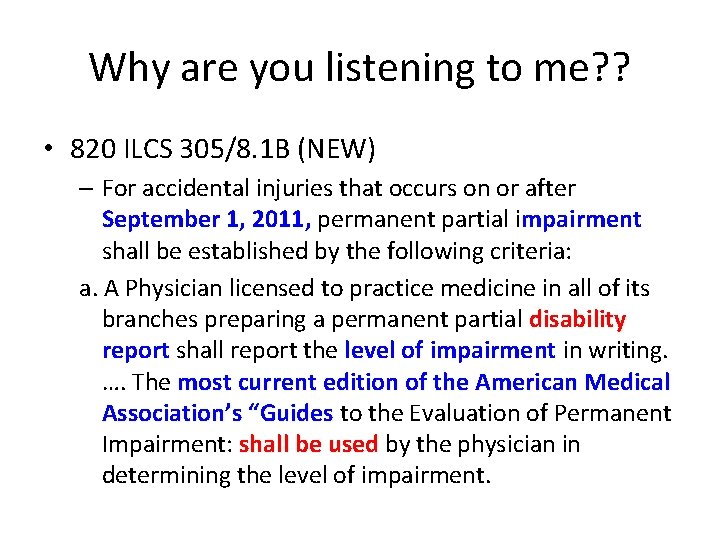 Why are you listening to me??

• 820 ILCS 305/8.1B (NEW)

– For accidental injuries that occurs on or after September 1, 2011, permanent partial impairment shall be established by the following criteria:

a. A Physician licensed to practice medicine in all of its branches preparing a permanent partial disability report shall report the level of impairment in writing. …. The most current edition of the American Medical Association's "Guides to the Evaluation of Permanent Impairment: shall be used by the physician in determining the level of impairment.